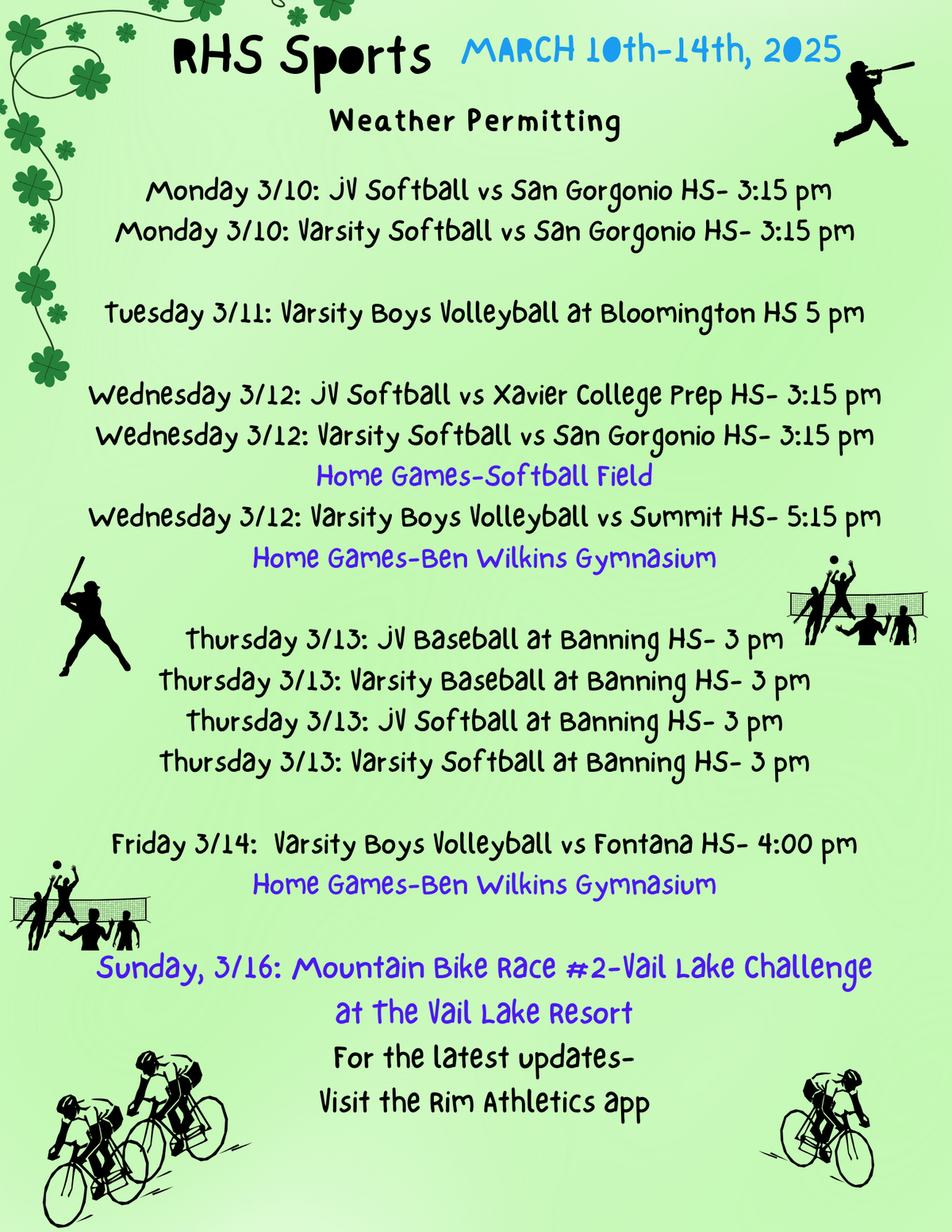 RHS Sports MARCH 10th-14th, 2025

Weather Permitting

Monday 3/10: JV Softball vs San Gorgonio HS- 3:15 pm
Monday 3/10: Varsity Softball vs San Gorgonio HS- 3:15 pm

Tuesday 3/11: Varsity Boys Volleyball at Bloomington HS 5 pm

Wednesday 3/12: JV Softball vs Xavier College Prep HS- 3:15 pm
Wednesday 3/12: Varsity Softball vs San Gorgonio HS- 3:15 pm
Home Games-Softball Field
Wednesday 3/12: Varsity Boys Volleyball vs Summit HS- 5:15 pm
Home Games-Ben Wilkins Gymnasium

Thursday 3/13: JV Baseball at Banning HS- 3 pm
Thursday 3/13: Varsity Baseball at Banning HS- 3 pm
Thursday 3/13: JV Softball at Banning HS- 3 pm
Thursday 3/13: Varsity Softball at Banning HS- 3 pm

Friday 3/14: Varsity Boys Volleyball vs Fontana HS- 4:00 pm
Home Games-Ben Wilkins Gymnasium

Sunday, 3/16: Mountain Bike Race #2-Vail Lake Challenge at the Vail Lake Resort
For the latest updates-
Visit the Rim Athletics app